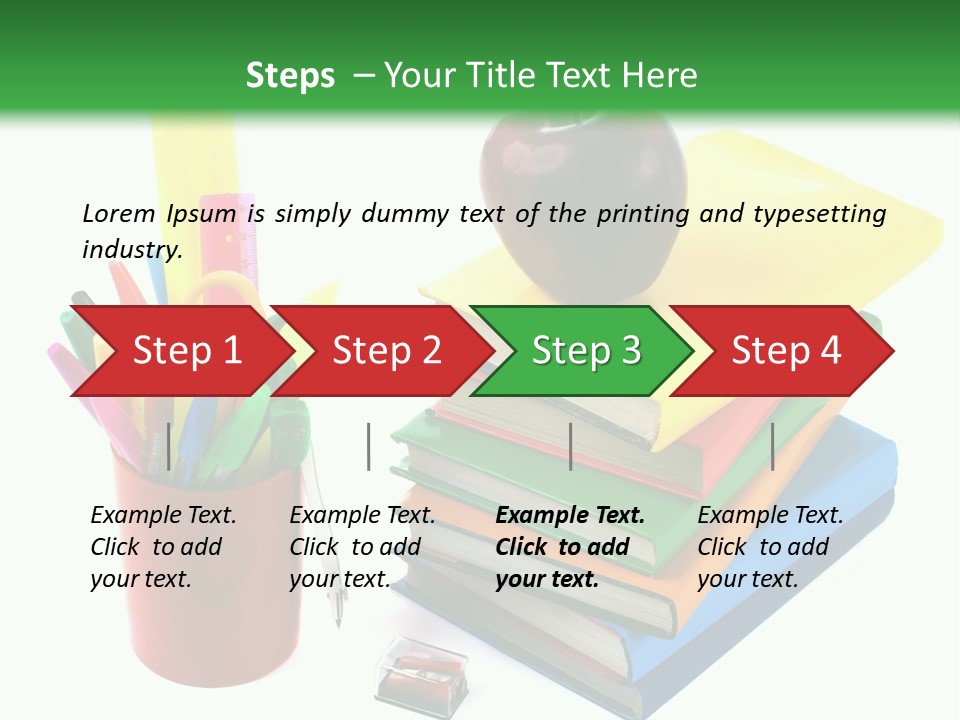 Steps – Your Title Text Here

Lorem Ipsum is simply dummy text of the printing and typesetting industry.

Step 1

Step 2

Step 3

Step 4

Example Text. Click to add your text.

Example Text. Click to add your text.

Example Text. Click to add your text.

Example Text. Click to add your text.